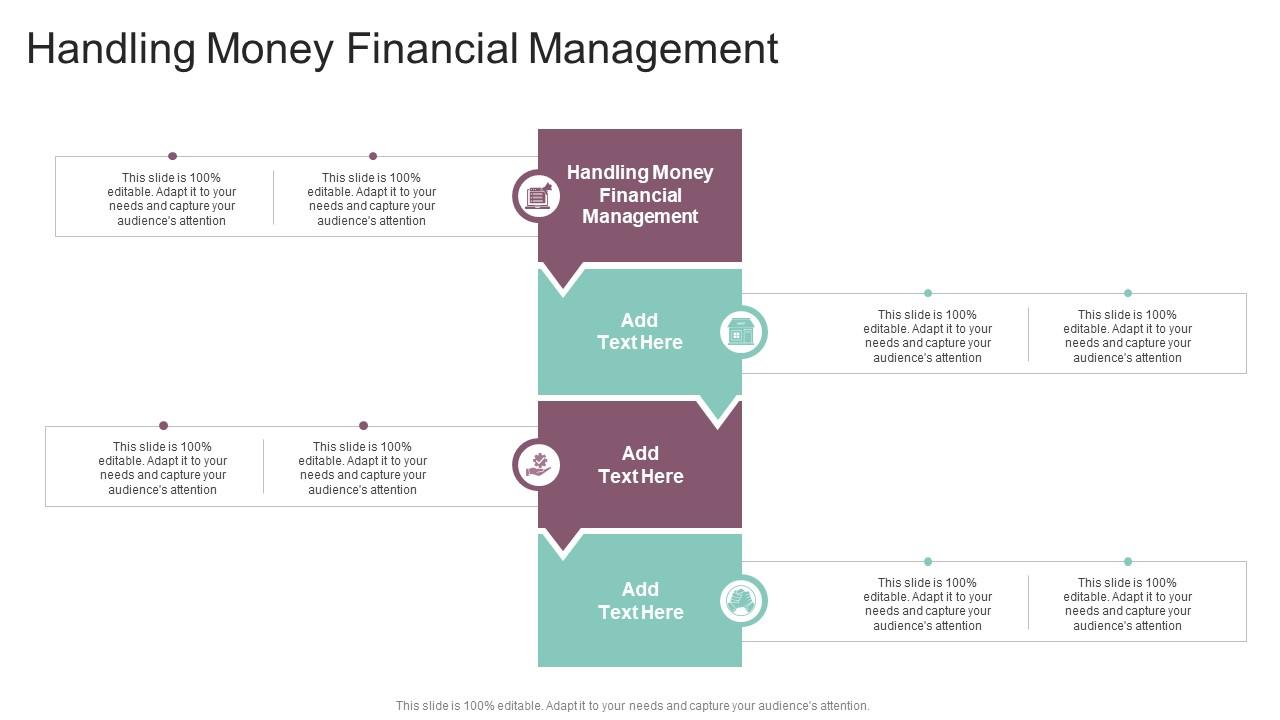 Handling Money Financial Management

This slide is 100% editable. Adapt it to your needs and capture your audience's attention

This slide is 100% editable. Adapt it to your needs and capture your audience's attention

Handling Money Financial Management

Add Text Here

This slide is 100% editable. Adapt it to your needs and capture your audience's attention

This slide is 100% editable. Adapt it to your needs and capture your audience's attention

This slide is 100% editable. Adapt it to your needs and capture your audience's attention

This slide is 100% editable. Adapt it to your needs and capture your audience's attention

Add Text Here

Add Text Here

This slide is 100% editable. Adapt it to your needs and capture your audience's attention

This slide is 100% editable. Adapt it to your needs and capture your audience's attention

This slide is 100% editable. Adapt it to your needs and capture your audience's attention.